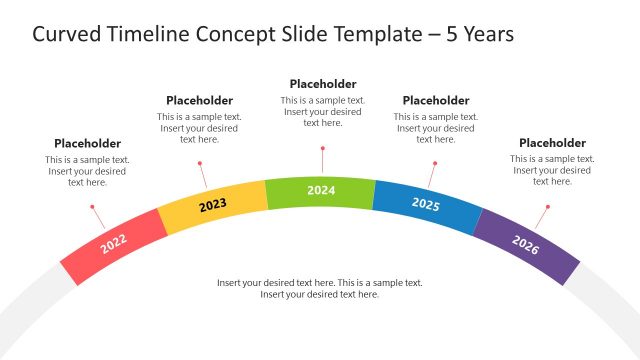 Curved Timeline Concept Slide Template – 5 Years

Placeholder
This is a sample text. Insert your desired text here.

Placeholder
This is a sample text. Insert your desired text here.

Placeholder
This is a sample text. Insert your desired text here.

Placeholder
This is a sample text. Insert your desired text here.

Placeholder
This is a sample text. Insert your desired text here.

2022

2023

2024

2025

2026

Insert your desired text here. This is a sample text. Insert your desired text here.